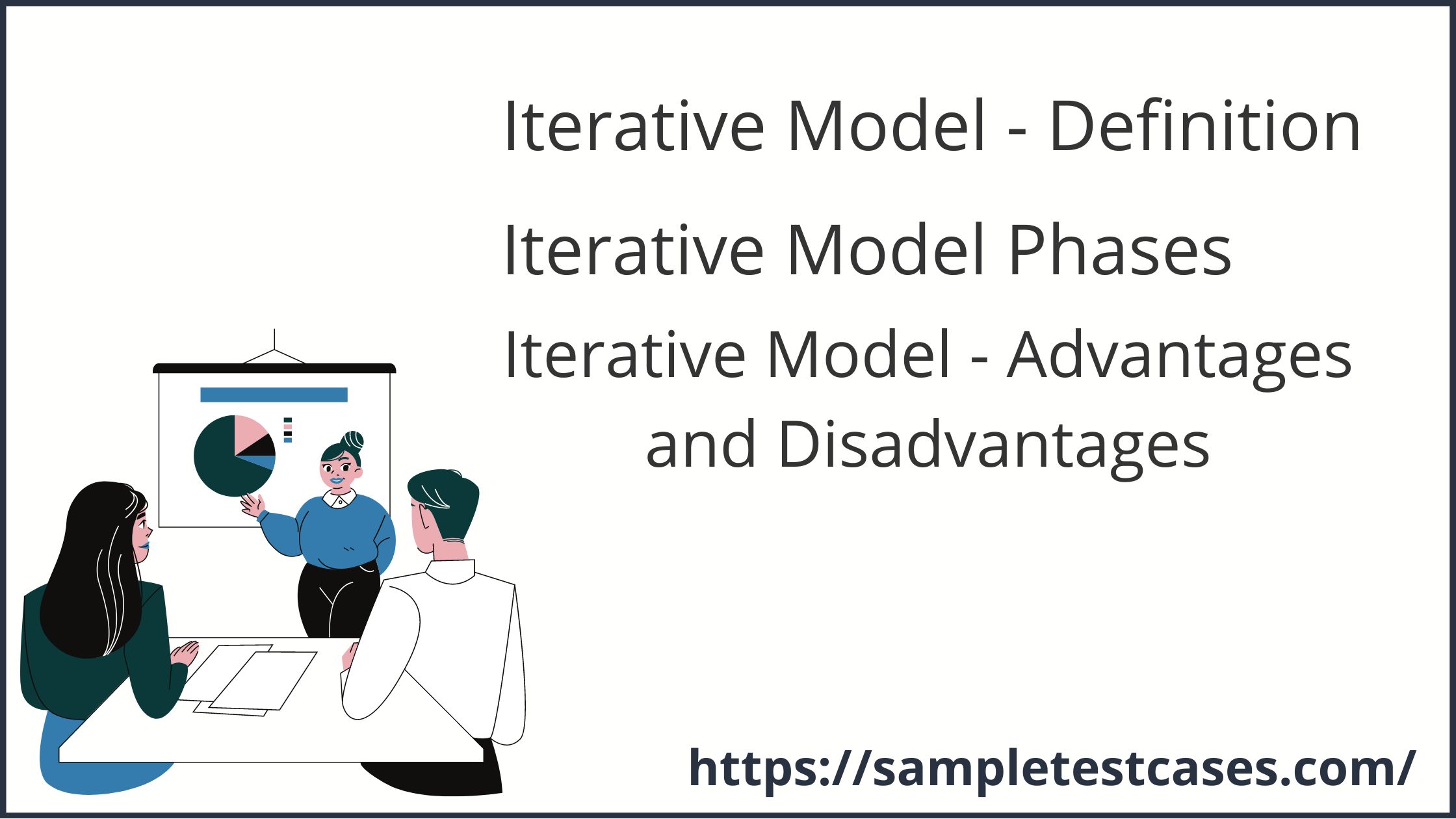 Iterative Model - Definition

Iterative Model Phases

Iterative Model - Advantages and Disadvantages

https://sampletestcases.com/